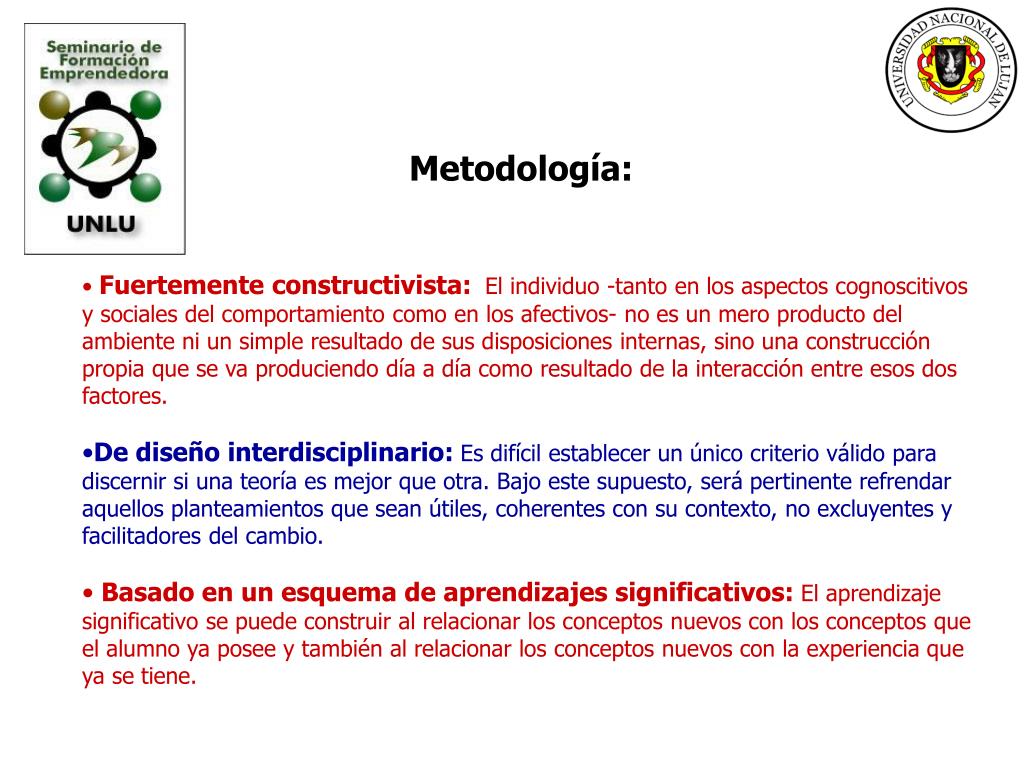 Seminario de Formación Emprendedora

UNLU

UNIVERSIDAD NACIONAL DE LUJAN

Metodología:

• Fuertemente constructivista: El individuo -tanto en los aspectos cognoscitivos y sociales del comportamiento como en los afectivos- no es un mero producto del ambiente ni un simple resultado de sus disposiciones internas, sino una construcción propia que se va produciendo día a día como resultado de la interacción entre esos dos factores.

•De diseño interdisciplinario: Es difícil establecer un único criterio válido para discernir si una teoría es mejor que otra. Bajo este supuesto, será pertinente refrendar aquellos planteamientos que sean útiles, coherentes con su contexto, no excluyentes y facilitadores del cambio.

• Basado en un esquema de aprendizajes significativos: El aprendizaje significativo se puede construir al relacionar los conceptos nuevos con los conceptos que el alumno ya posee y también al relacionar los conceptos nuevos con la experiencia que ya se tiene.